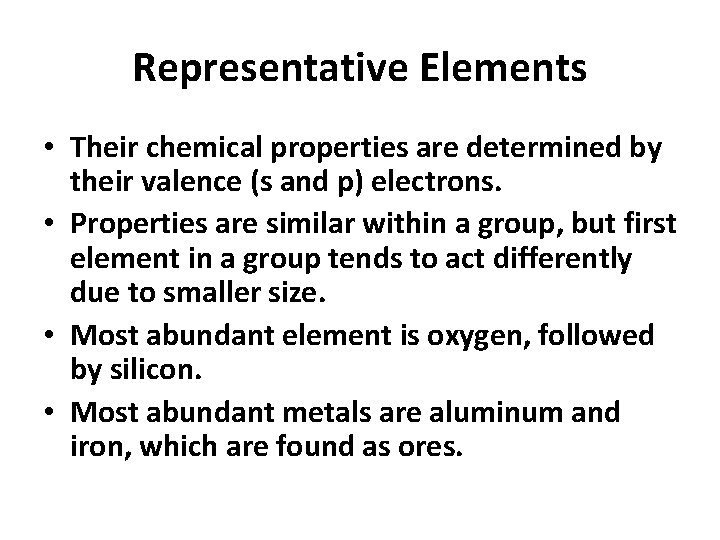 Representative Elements

• Their chemical properties are determined by their valence (s and p) electrons.

• Properties are similar within a group, but first element in a group tends to act differently due to smaller size.

• Most abundant element is oxygen, followed by silicon.

• Most abundant metals are aluminum and iron, which are found as ores.